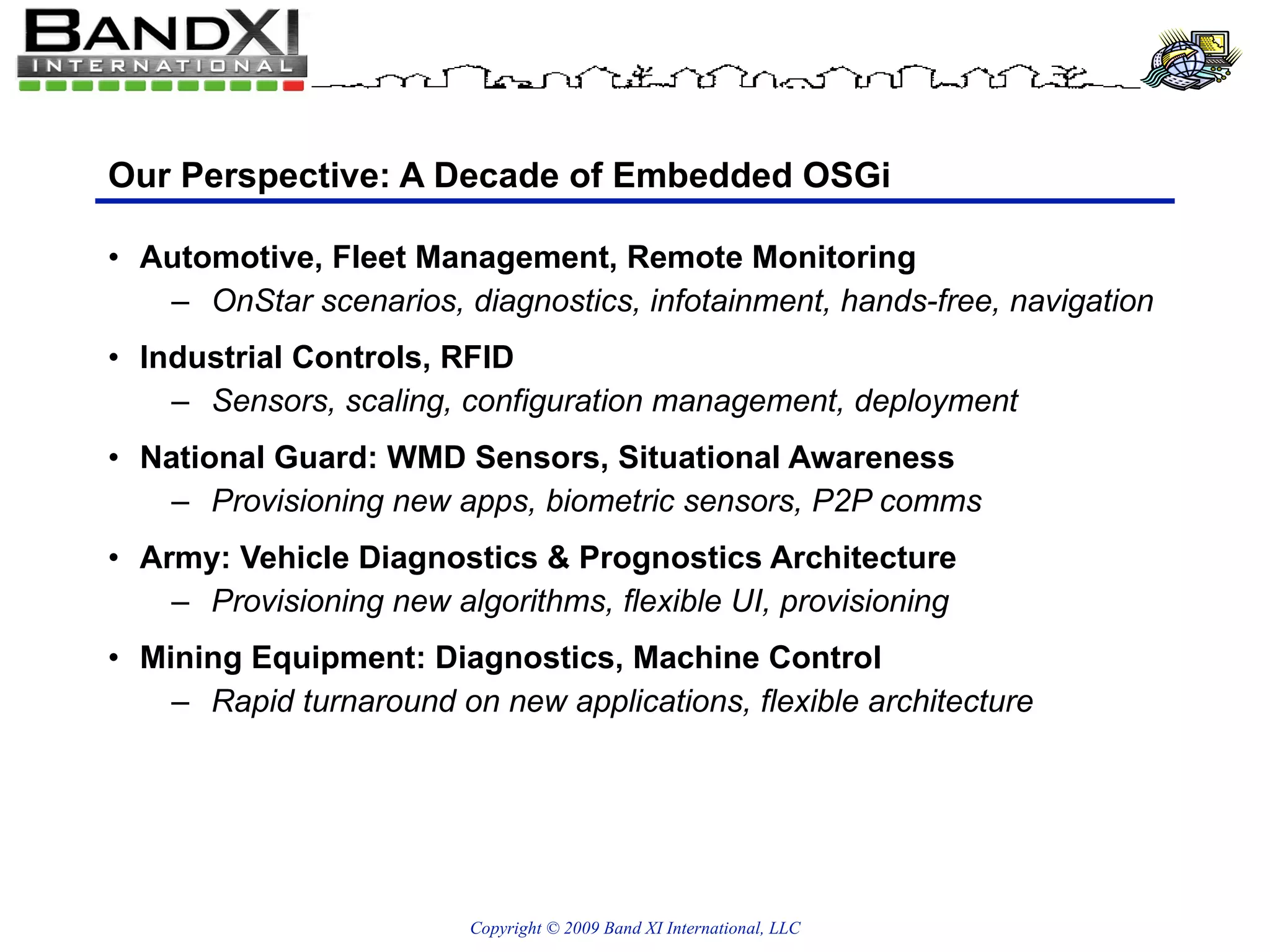 BANDXI
INTERNATIONAL

Our Perspective: A Decade of Embedded OSGi

• Automotive, Fleet Management, Remote Monitoring
– OnStar scenarios, diagnostics, infotainment, hands-free, navigation

• Industrial Controls, RFID
– Sensors, scaling, configuration management, deployment

• National Guard: WMD Sensors, Situational Awareness
– Provisioning new apps, biometric sensors, P2P comms

• Army: Vehicle Diagnostics & Prognostics Architecture
– Provisioning new algorithms, flexible UI, provisioning

• Mining Equipment: Diagnostics, Machine Control
– Rapid turnaround on new applications, flexible architecture

Copyright © 2009 Band XI International, LLC